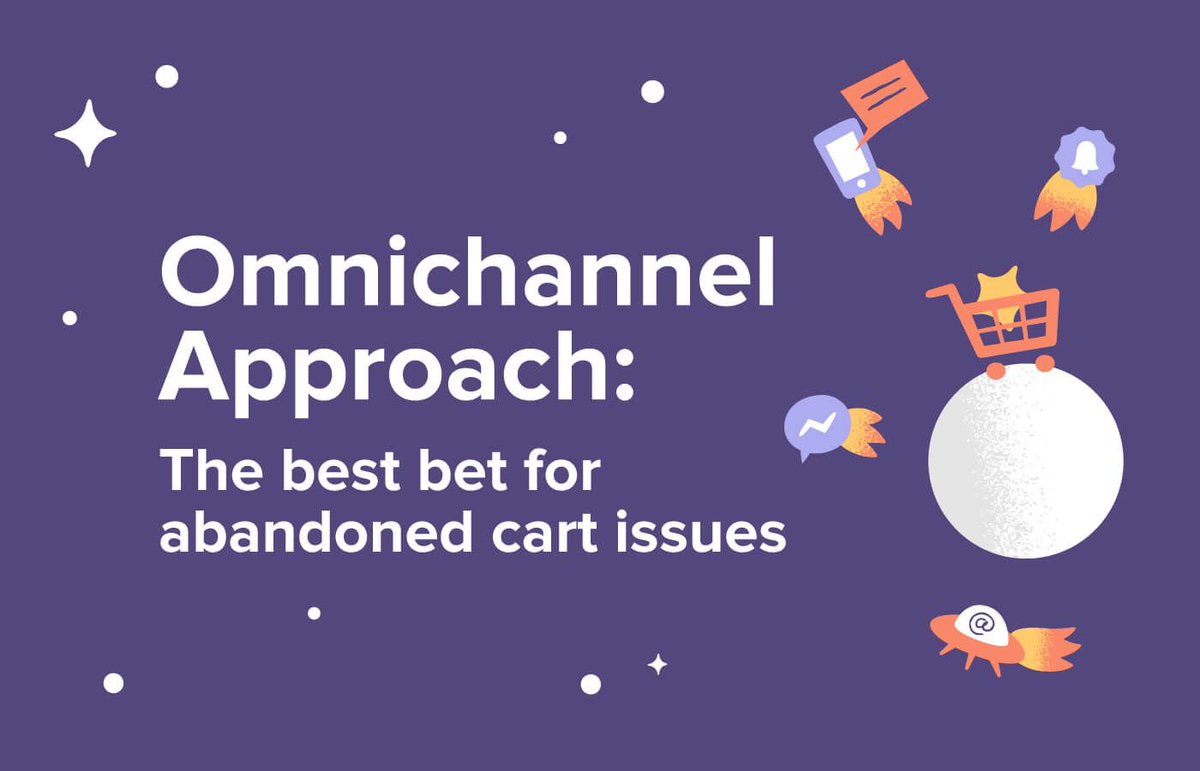 Omnichannel Approach:

The best bet for abandoned cart issues

@